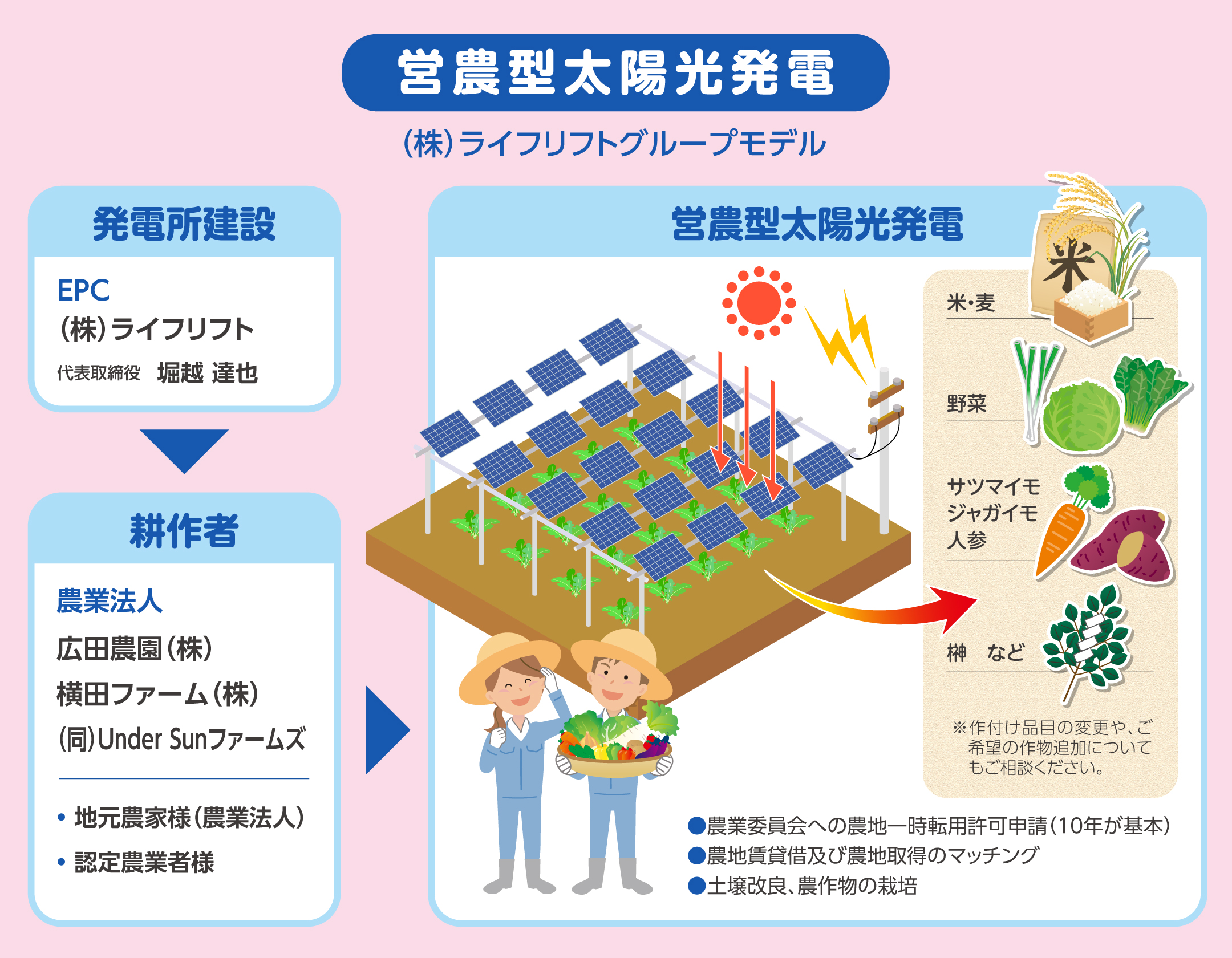 営農型太陽光発電

(株)ライフリフトグループモデル

発電所建設

EPC
(株)ライフリフト
代表取締役 堀越 達也

耕作者

農業法人
広田農園(株)
横田ファーム(株)
(同)Under Sunファームズ

• 地元農家様(農業法人)
• 認定農業者様

営農型太陽光発電

米

米・麦

野菜

サツマイモ
ジャガイモ
人参

榊 など

※作付け品目の変更や、ご希望の作物追加についてもご相談ください。

●農業委員会への農地一時転用許可申請(10年が基本)
●農地賃貸借及び農地取得のマッチング
●土壌改良、農作物の栽培